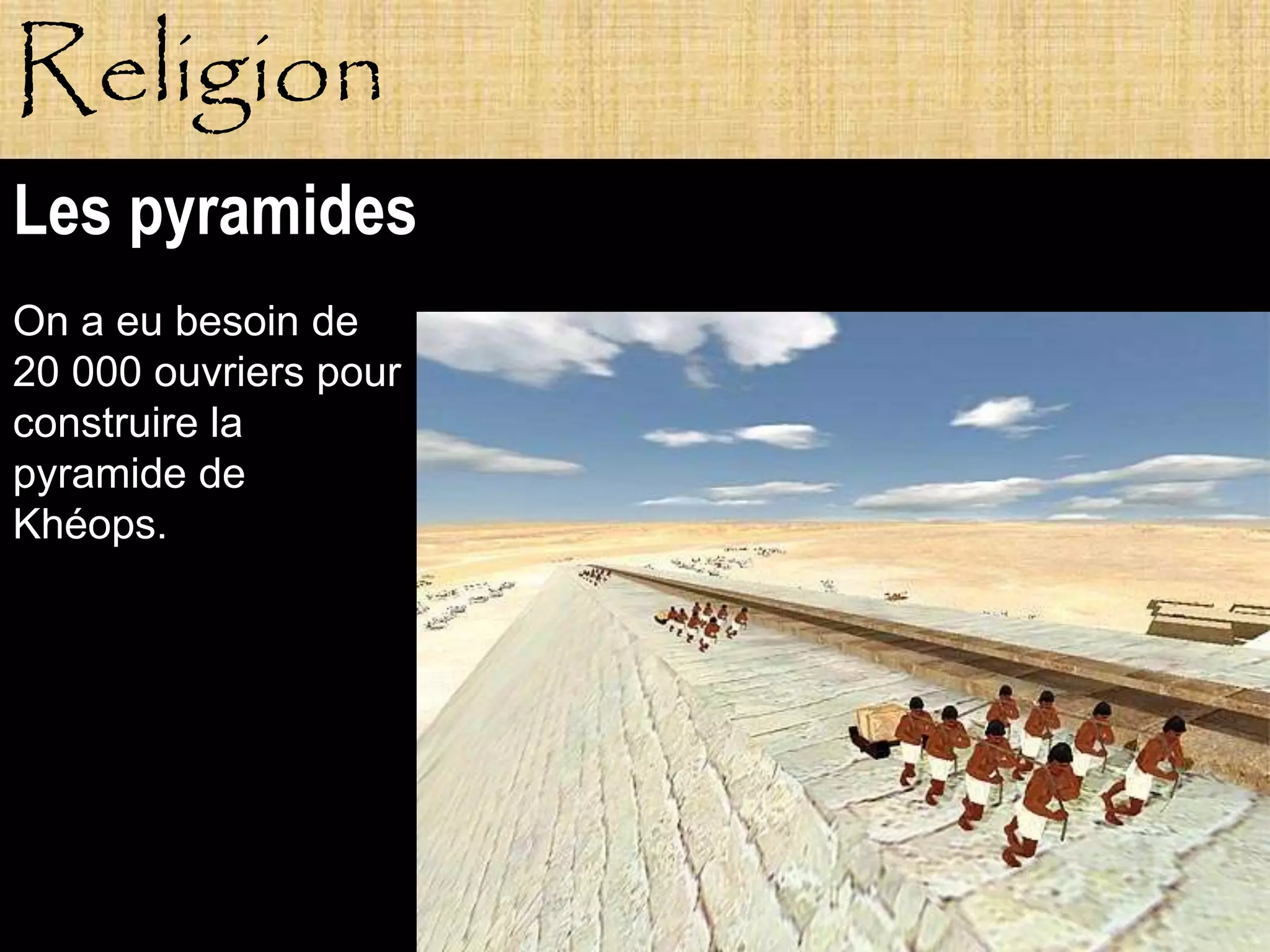 Religion

Les pyramides

On a eu besoin de 20 000 ouvriers pour construire la pyramide de Khéops.